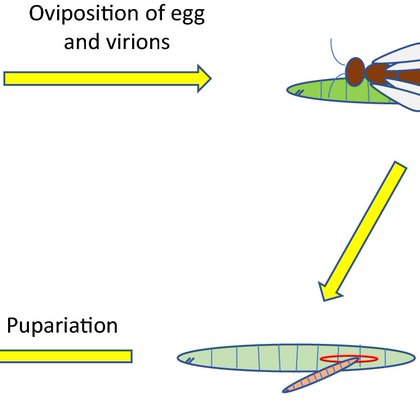 Oviposition of egg and virions

Pupariation